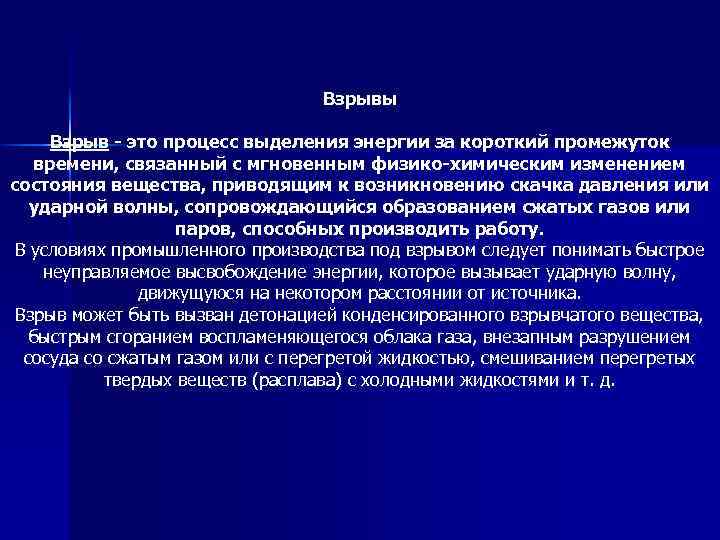 Взрывы

Взрыв - это процесс выделения энергии за короткий промежуток времени, связанный с мгновенным физико-химическим изменением состояния вещества, приводящим к возникновению скачка давления или ударной волны, сопровождающийся образованием сжатых газов или паров, способных производить работу.
В условиях промышленного производства под взрывом следует понимать быстрое неуправляемое высвобождение энергии, которое вызывает ударную волну, движущуюся на некотором расстоянии от источника.
Взрыв может быть вызван детонацией конденсированного взрывчатого вещества, быстрым сгоранием воспламеняющегося облака газа, внезапным разрушением сосуда со сжатым газом или с перегретой жидкостью, смешиванием перегретых твердых веществ (расплава) с холодными жидкостями и т. д.